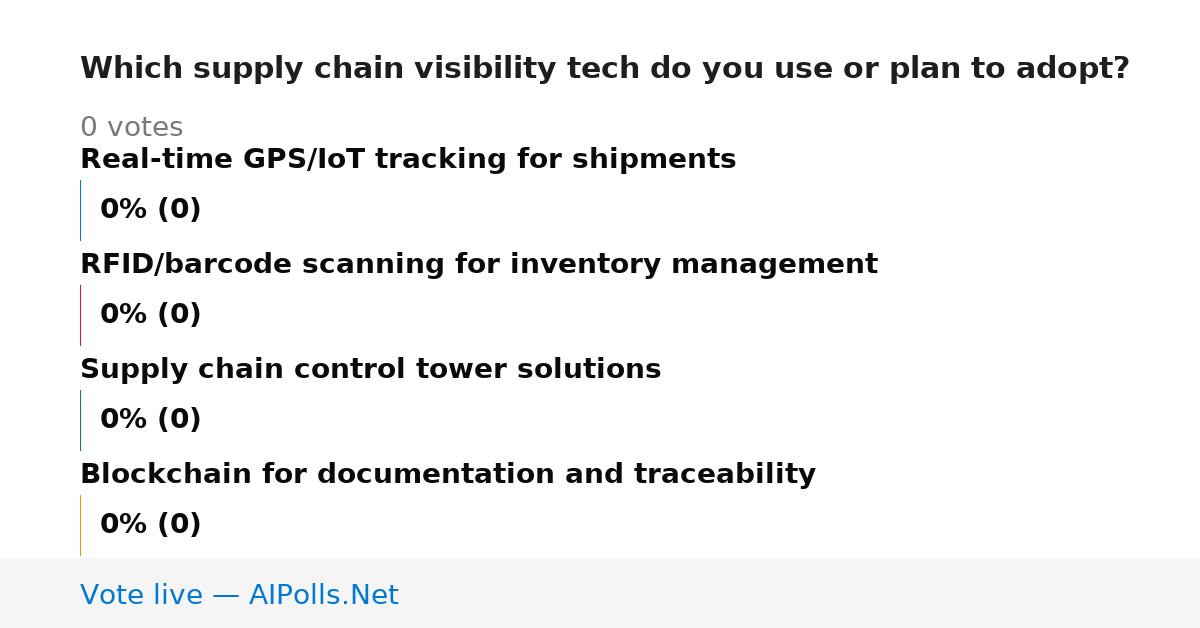 Which supply chain visibility tech do you use or plan to adopt?

0 votes

Real-time GPS/IoT tracking for shipments

0% (0)

RFID/barcode scanning for inventory management

0% (0)

Supply chain control tower solutions

0% (0)

Blockchain for documentation and traceability

0% (0)

Vote live — AIPolls.Net